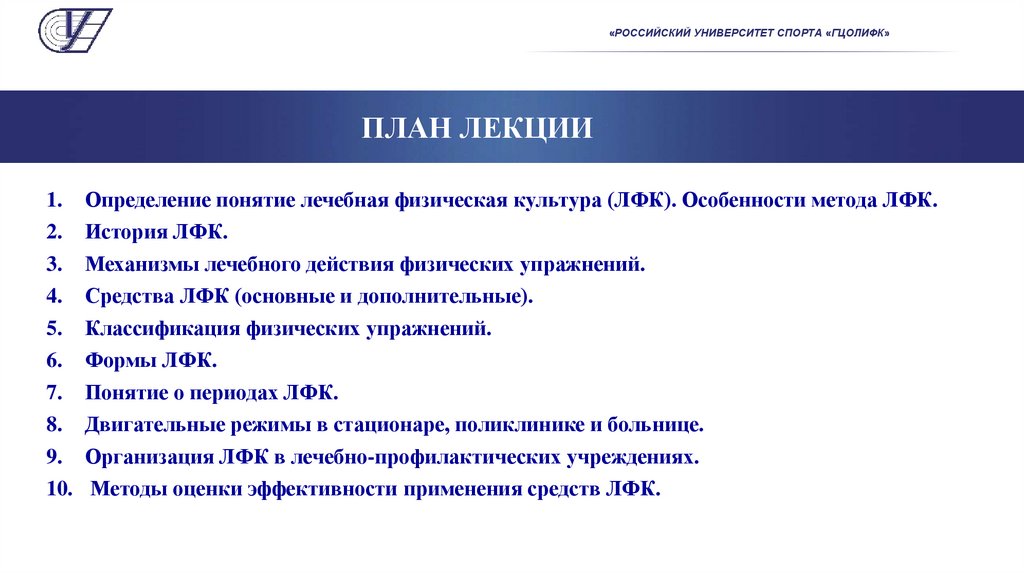 «РОССИЙСКИЙ УНИВЕРСИТЕТ СПОРТА «ГЦОЛИФК»

ПЛАН ЛЕКЦИИ

1. Определение понятие лечебная физическая культура (ЛФК). Особенности метода ЛФК.
2. История ЛФК.
3. Механизмы лечебного действия физических упражнений.
4. Средства ЛФК (основные и дополнительные).
5. Классификация физических упражнений.
6. Формы ЛФК.
7. Понятие о периодах ЛФК.
8. Двигательные режимы в стационаре, поликлинике и больнице.
9. Организация ЛФК в лечебно-профилактических учреждениях.
10. Методы оценки эффективности применения средств ЛФК.